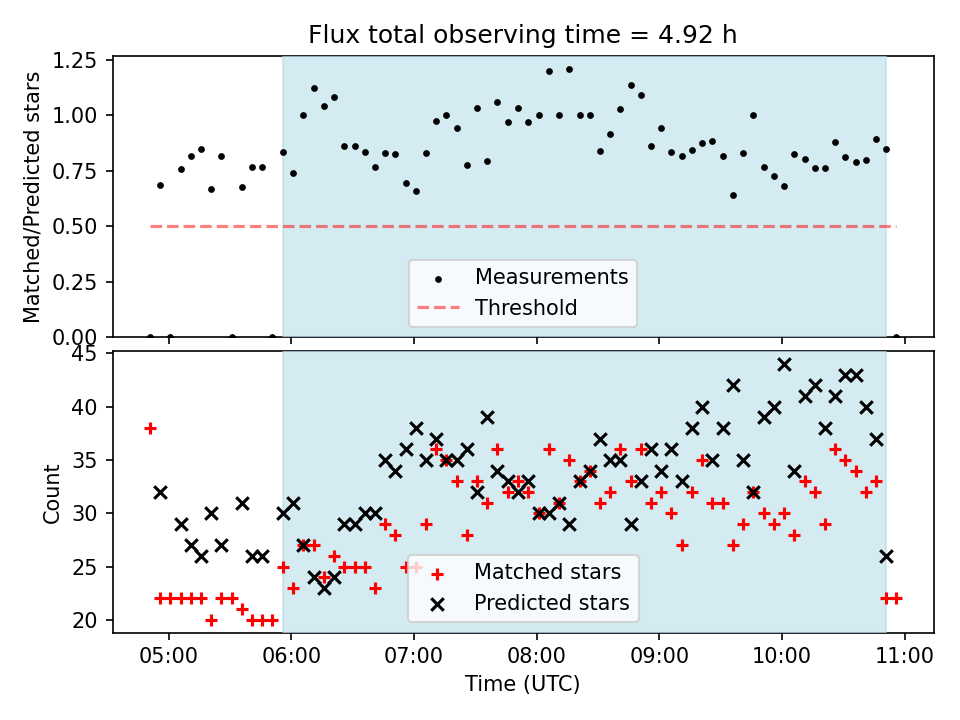 Flux total observing time = 4.92 h

Matched/Predicted stars

1.25
1.00
0.75
0.50
0.25
0.00

Measurements
Threshold

Count

45
40
35
30
25
20

Matched stars
Predicted stars

05:00 06:00 07:00 08:00 09:00 10:00 11:00

Time (UTC)